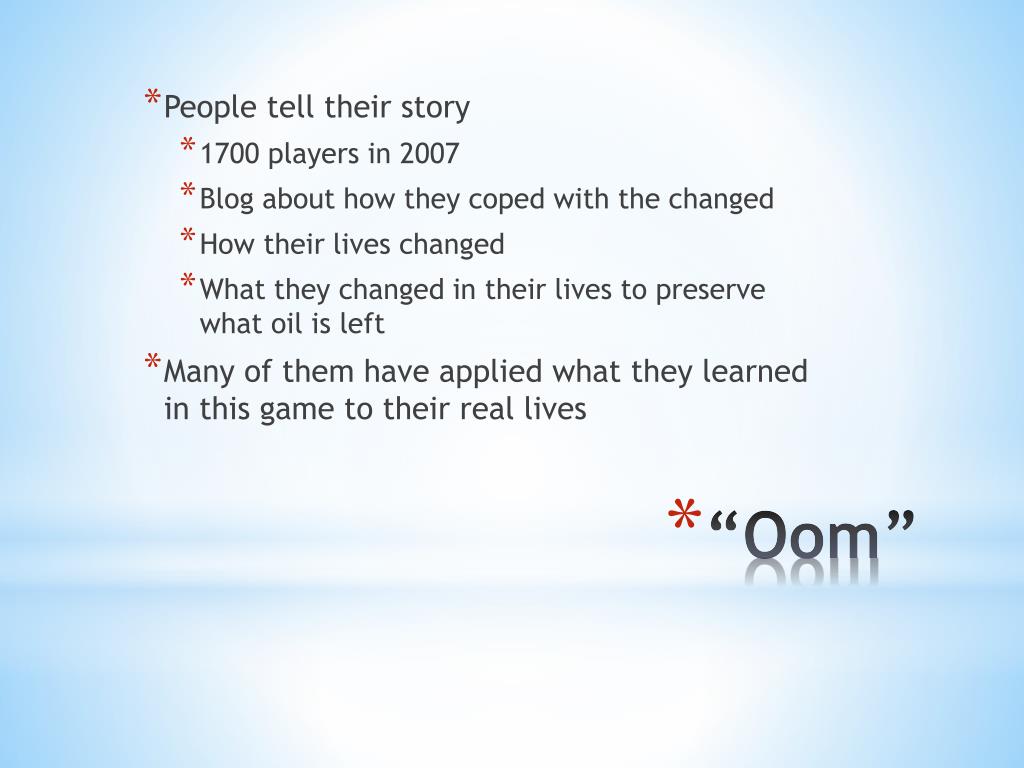 * People tell their story
  * 1700 players in 2007
  * Blog about how they coped with the changed
  * How their lives changed
  * What they changed in their lives to preserve what oil is left
* Many of them have applied what they learned in this game to their real lives

* “Oom”